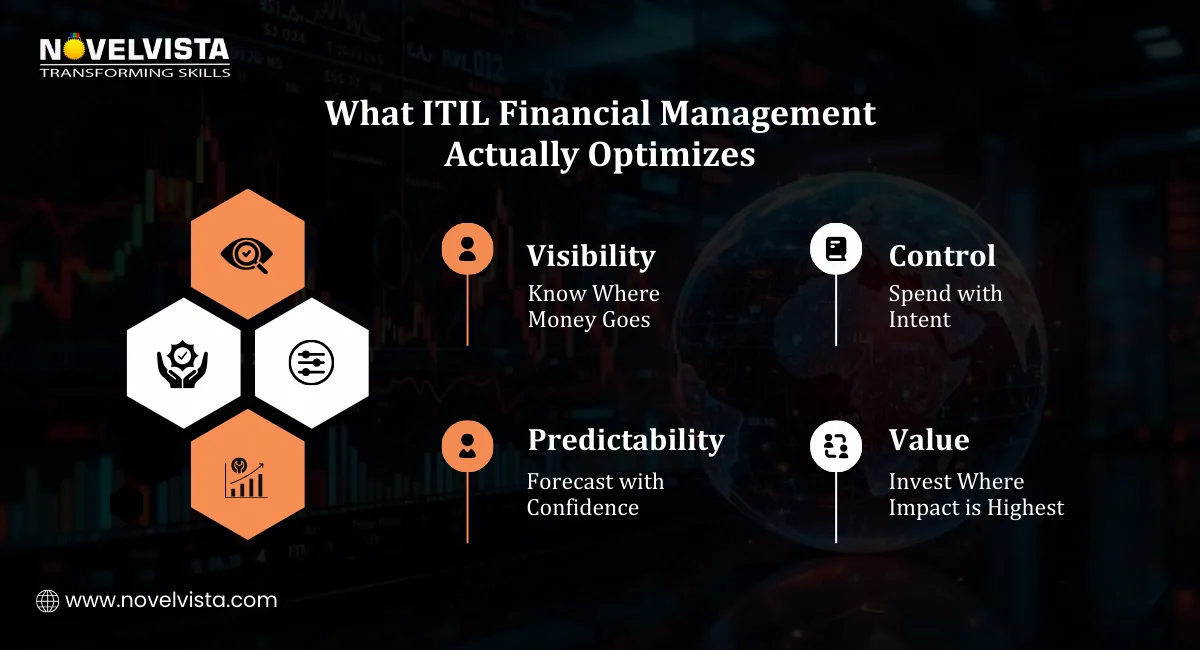 NOVELVISTA
TRANSFORMING SKILLS

What ITIL Financial Management Actually Optimizes

Visibility
Know Where Money Goes

Control
Spend with Intent

Predictability
Forecast with Confidence

Value
Invest Where Impact is Highest

www.novelvista.com